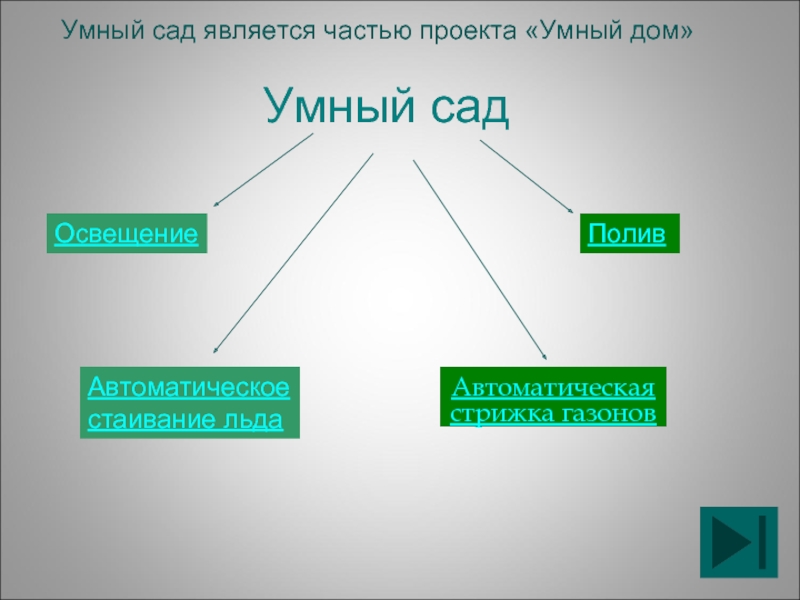 Умный сад является частью проекта «Умный дом»

Умный сад

Освещение

Полив

Автоматическое стаивание льда

Автоматическая стрижка газонов